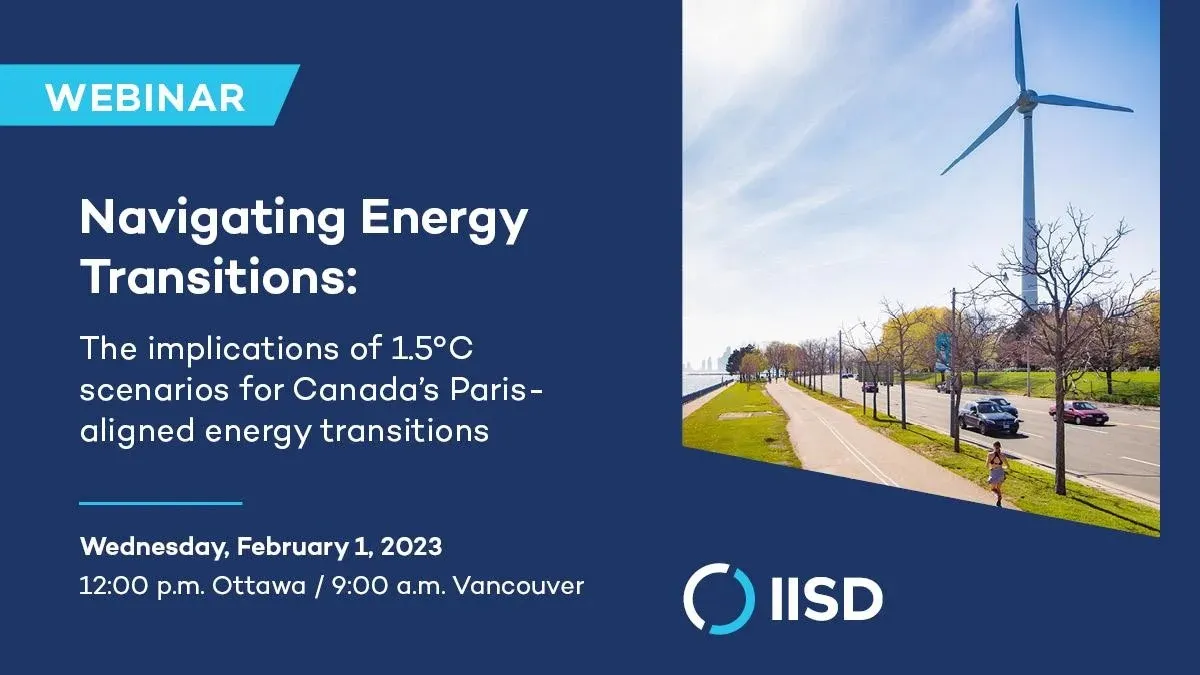 WEBINAR

Navigating Energy Transitions:

The implications of 1.5°C scenarios for Canada's Paris-aligned energy transitions

Wednesday, February 1, 2023
12:00 p.m. Ottawa / 9:00 a.m. Vancouver

IISD